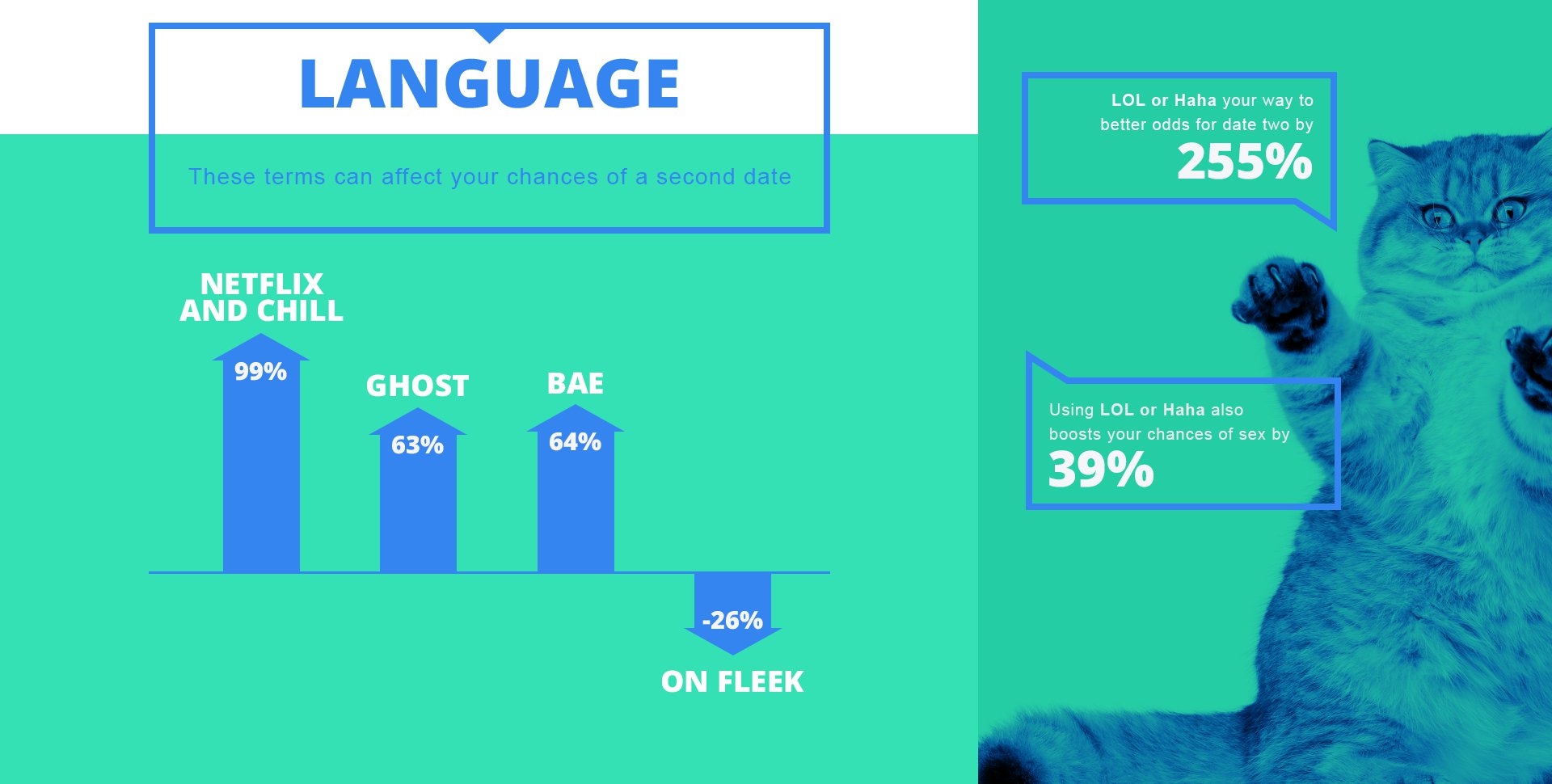 LANGUAGE

These terms can affect your chances of a second date

NETFLIX AND CHILL
99%

GHOST
63%

BAE
64%

-26%
ON FLEEK

LOL or Haha your way to better odds for date two by
255%

Using LOL or Haha also boosts your chances of sex by
39%